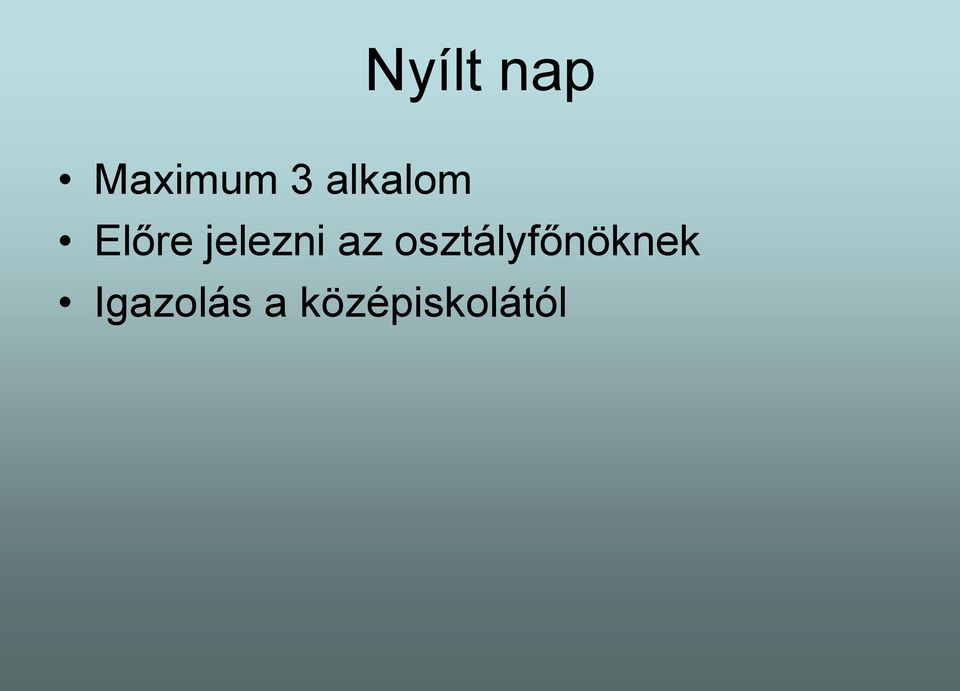 Nyílt nap

• Maximum 3 alkalom
• Előre jelezni az osztályfőnöknek
• Igazolás a középiskolától